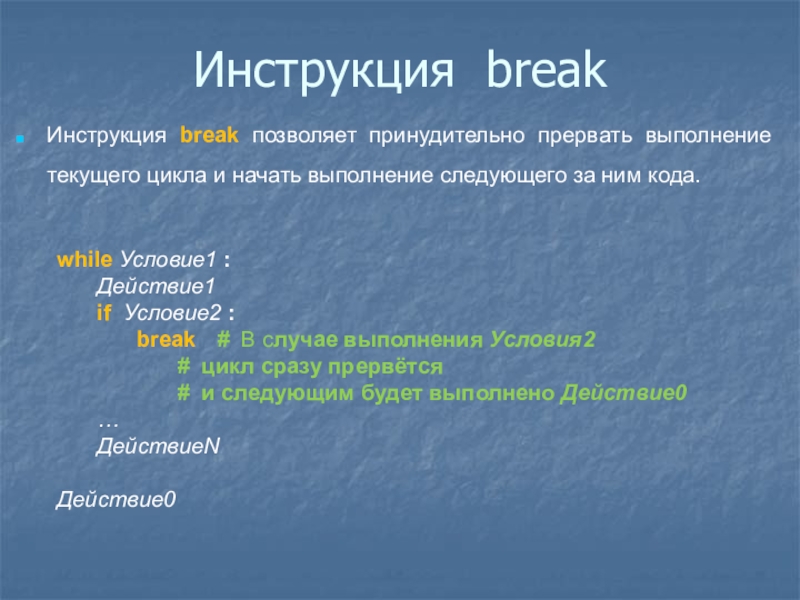 Инструкция break

Инструкция break позволяет принудительно прервать выполнение текущего цикла и начать выполнение следующего за ним кода.

while Условие1 :
Действие1
if Условие2 :
break # В случае выполнения Условия2
# цикл сразу прервётся
# и следующим будет выполнено Действие0
…
ДействиеN

Действие0